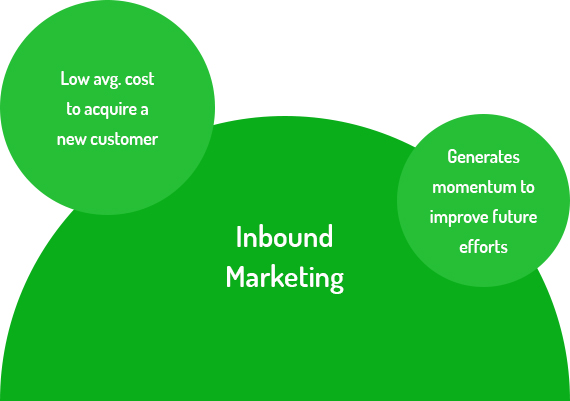 Low avg. cost to acquire a new customer

Generates momentum to improve future efforts

Inbound Marketing